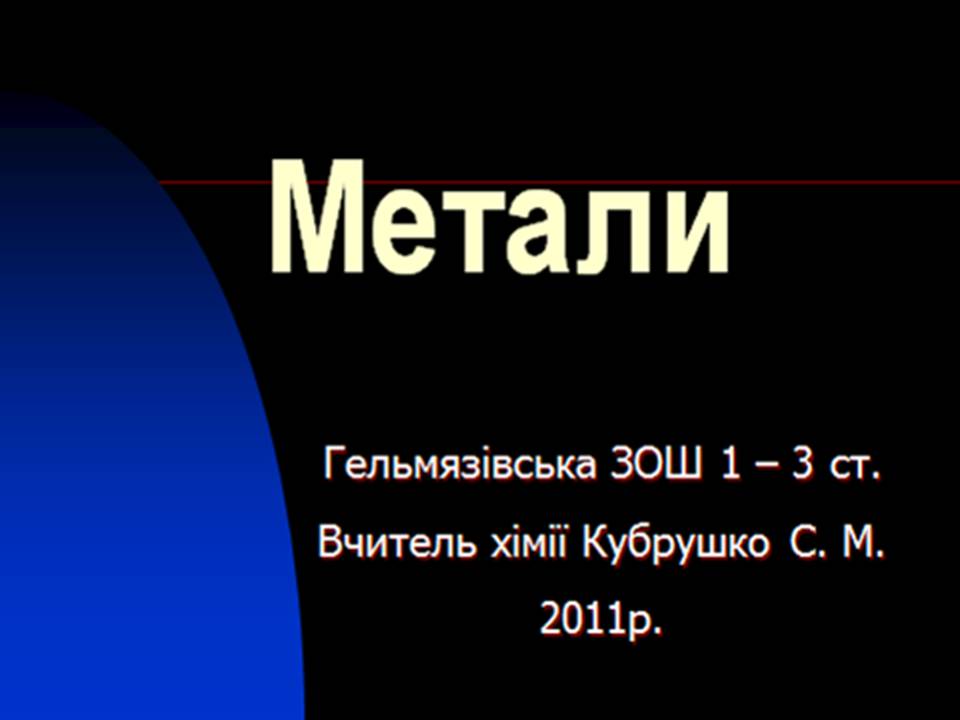 Метали

Гельмязівська ЗОШ 1 – 3 ст.

Вчитель хімії Кубрушко С. М.

2011р.